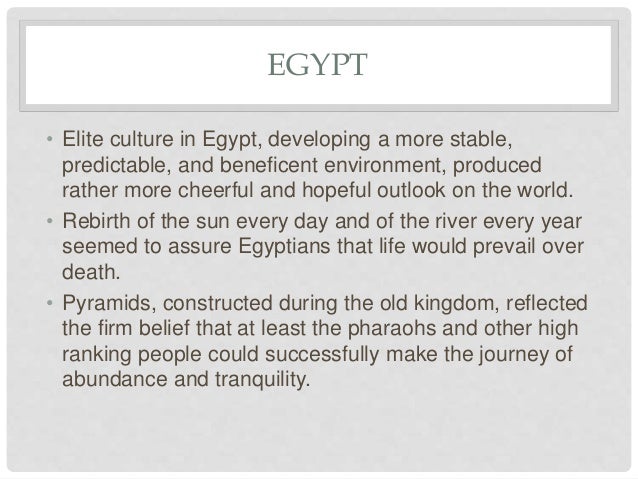 EGYPT

• Elite culture in Egypt, developing a more stable, predictable, and beneficent environment, produced rather more cheerful and hopeful outlook on the world.

• Rebirth of the sun every day and of the river every year seemed to assure Egyptians that life would prevail over death.

• Pyramids, constructed during the old kingdom, reflected the firm belief that at least the pharaohs and other high ranking people could successfully make the journey of abundance and tranquility.